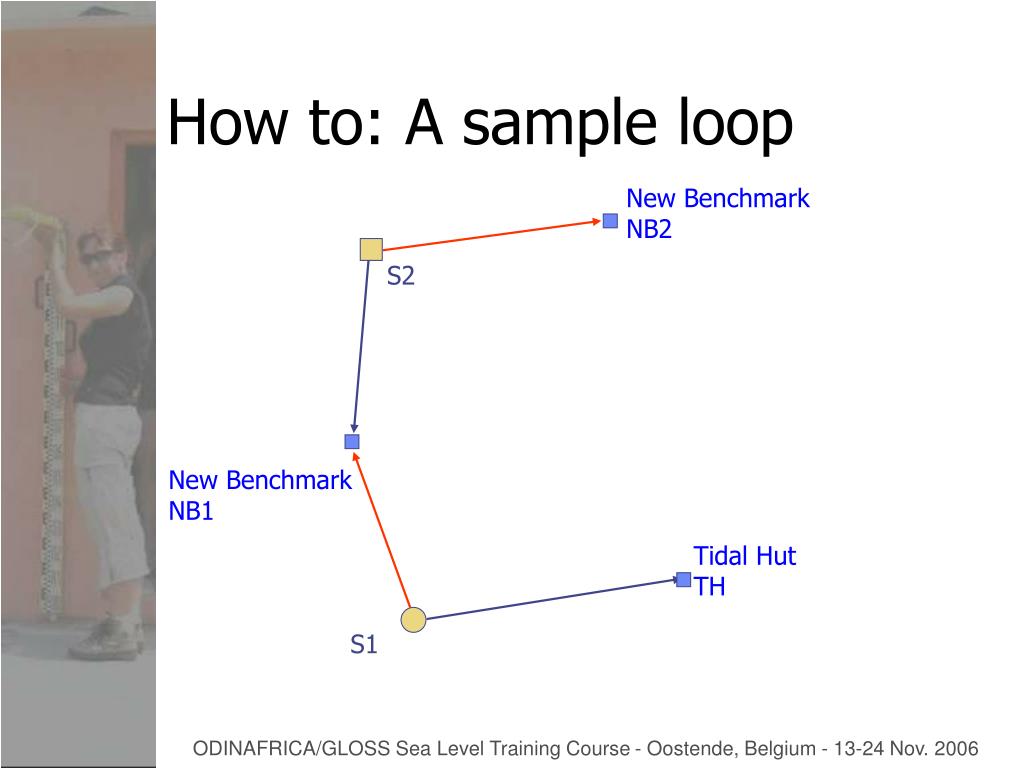 How to: A sample loop

New Benchmark
NB2

S2

New Benchmark
NB1

Tidal Hut
TH

S1

ODINAFRICA/GLOSS Sea Level Training Course - Oostende, Belgium - 13-24 Nov. 2006